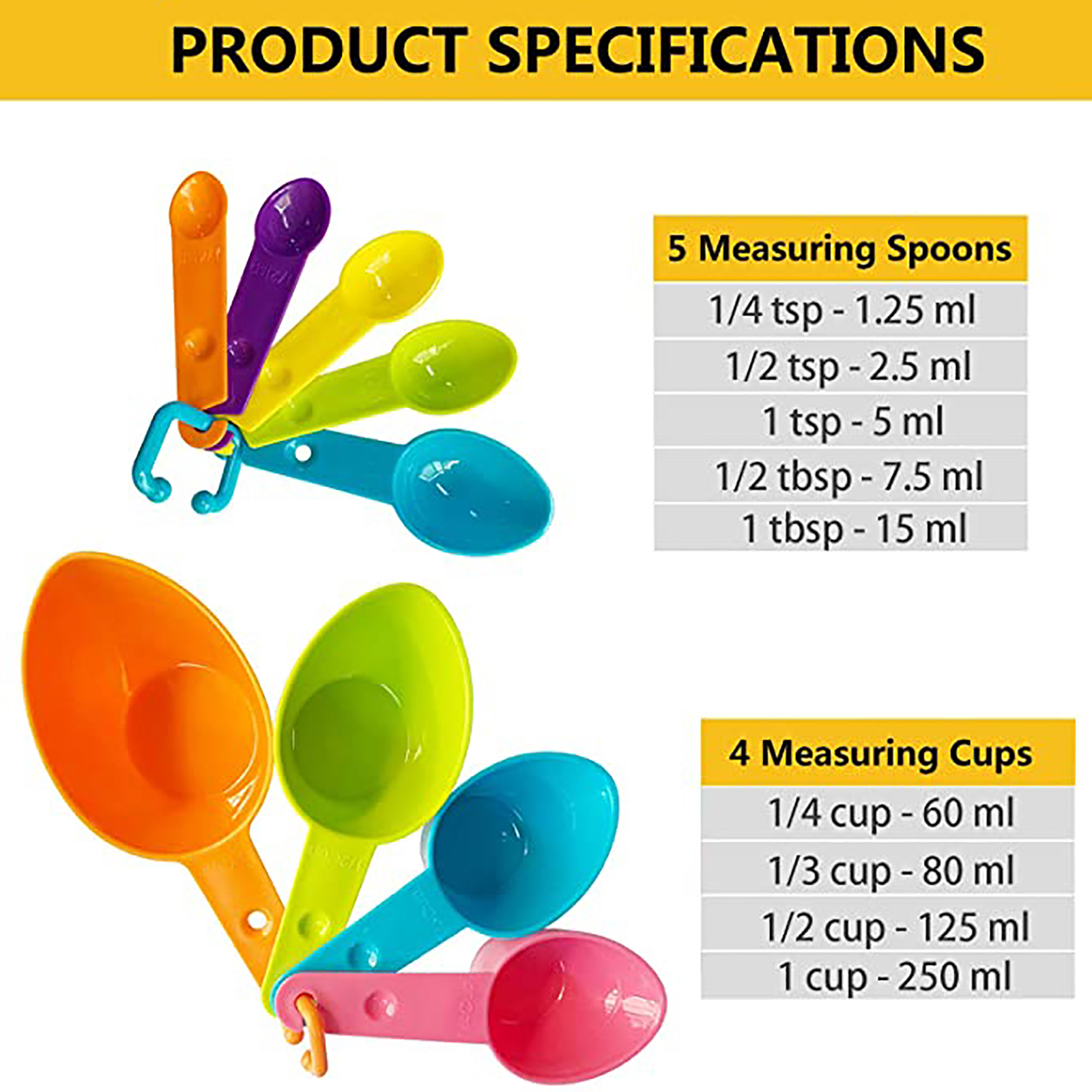 PRODUCT SPECIFICATIONS

| 5 Measuring Spoons |
|---|
| 1/4 tsp - 1.25 ml |
| 1/2 tsp - 2.5 ml |
| 1 tsp - 5 ml |
| 1/2 tbsp - 7.5 ml |
| 1 tbsp - 15 ml |

| 4 Measuring Cups |
|---|
| 1/4 cup - 60 ml |
| 1/3 cup - 80 ml |
| 1/2 cup - 125 ml |
| 1 cup - 250 ml |